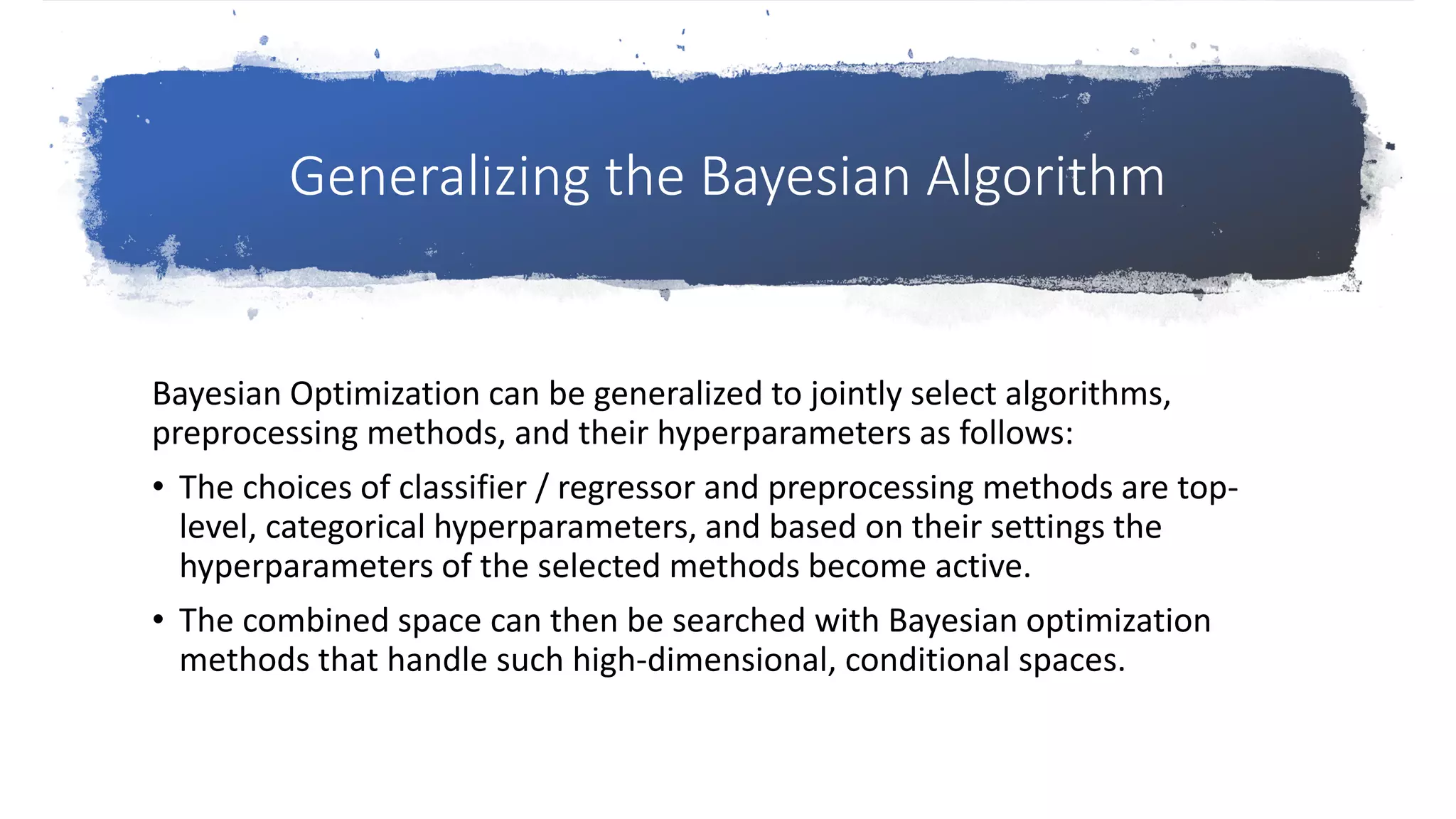 Generalizing the Bayesian Algorithm

Bayesian Optimization can be generalized to jointly select algorithms, preprocessing methods, and their hyperparameters as follows:

• The choices of classifier / regressor and preprocessing methods are top-level, categorical hyperparameters, and based on their settings the hyperparameters of the selected methods become active.

• The combined space can then be searched with Bayesian optimization methods that handle such high-dimensional, conditional spaces.